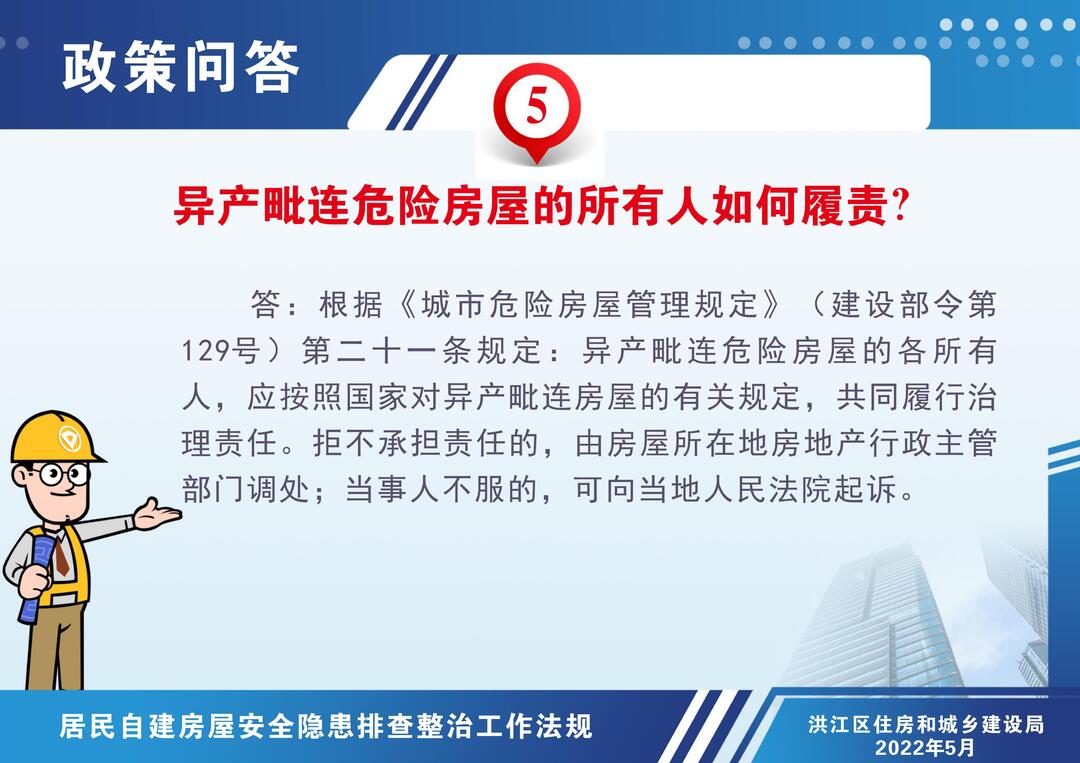 政策问答

5

异产毗连危险房屋的所有人如何履责?

答：根据《城市危险房屋管理规定》（建设部令第129号）第二十一条规定：异产毗连危险房屋的各所有人，应按照国家对异产毗连房屋的有关规定，共同履行治理责任。拒不承担责任的，由房屋所在地房地产行政主管部门调处；当事人不服的，可向当地人民法院起诉。

居民自建房屋安全隐患排查整治工作法规

洪江区住房和城乡建设局
2022年5月